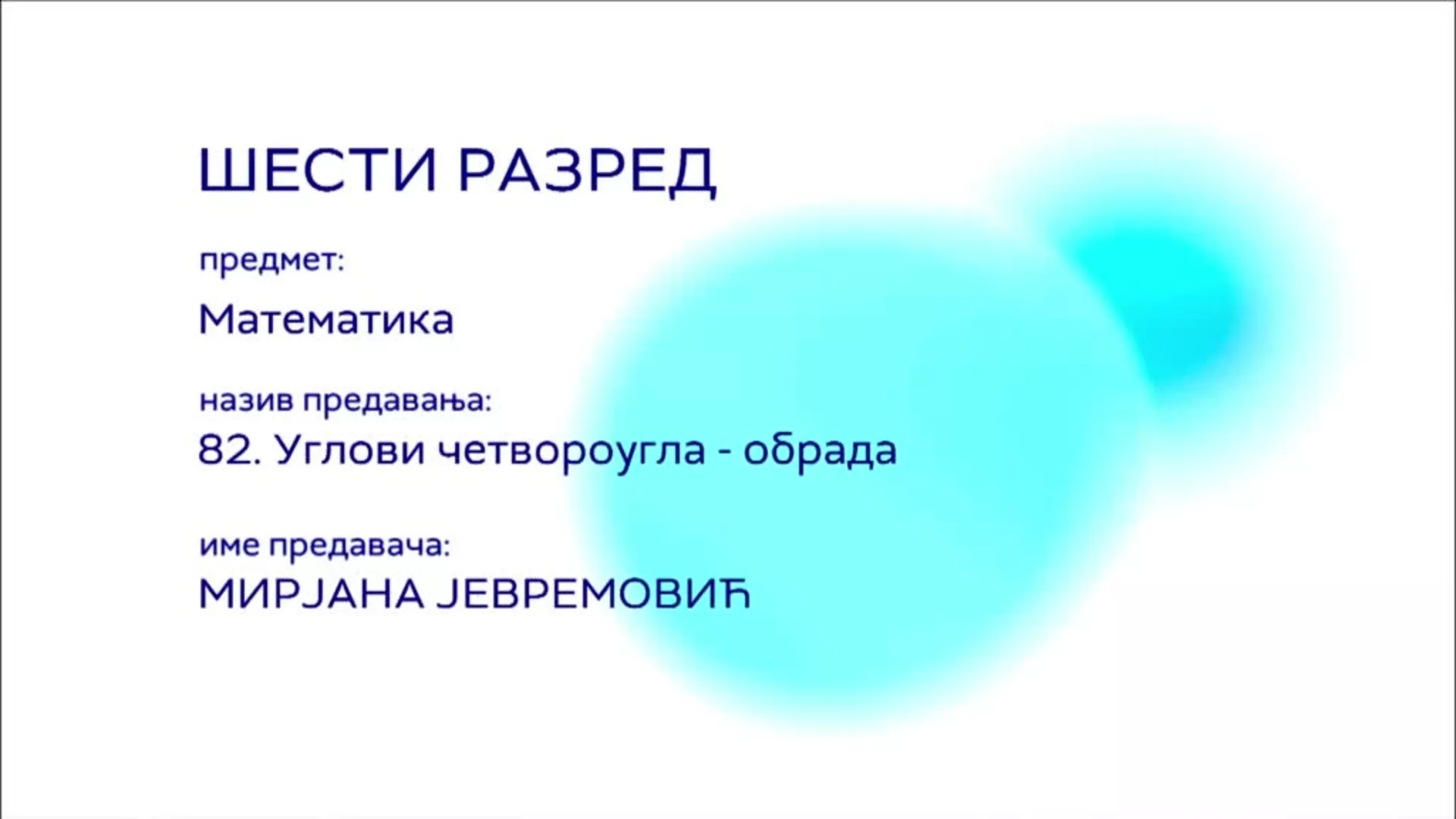 ШЕСТИ РАЗРЕД

предмет:

Математика

назив предавања:

82. Углови четвороугла - обрада

име предавача:

МИРЈАНА ЈЕВРЕМОВИЋ